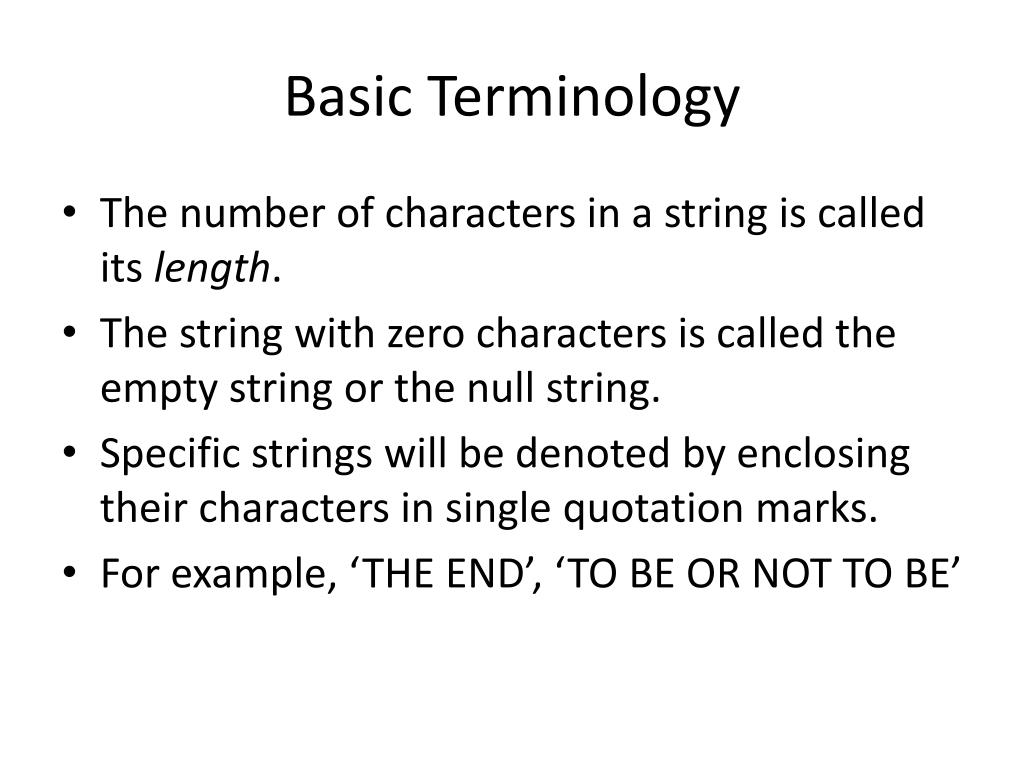 Basic Terminology

• The number of characters in a string is called its length.
• The string with zero characters is called the empty string or the null string.
• Specific strings will be denoted by enclosing their characters in single quotation marks.
• For example, ‘THE END’, ‘TO BE OR NOT TO BE’